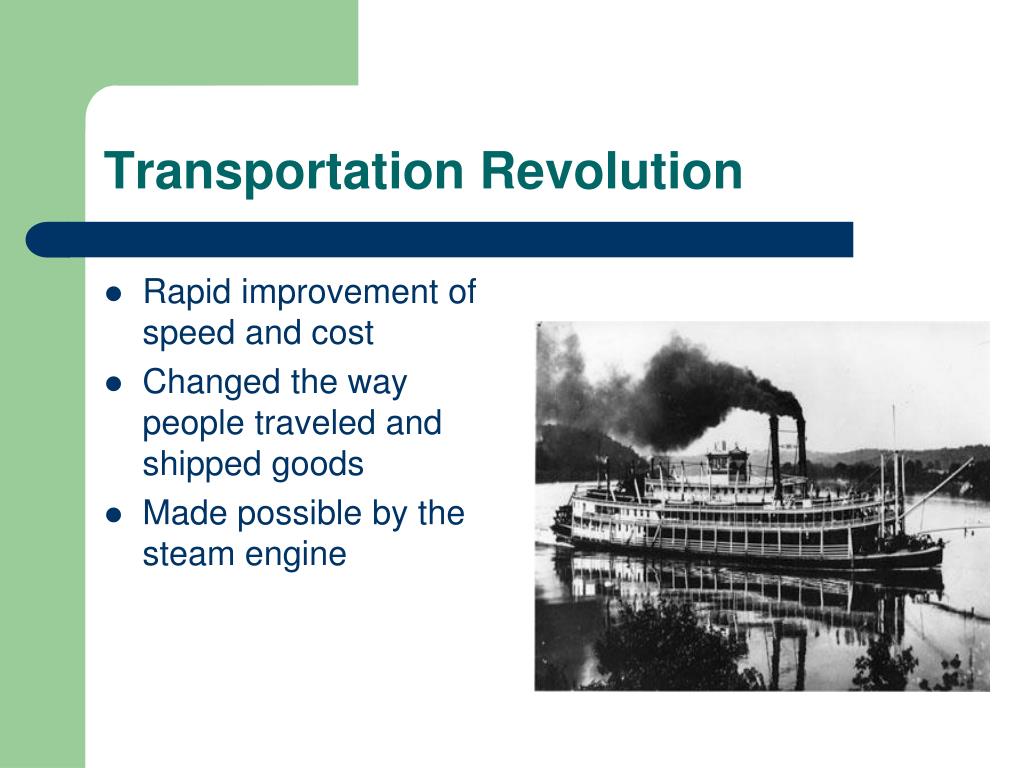 Transportation Revolution

- Rapid improvement of speed and cost
- Changed the way people traveled and shipped goods
- Made possible by the steam engine